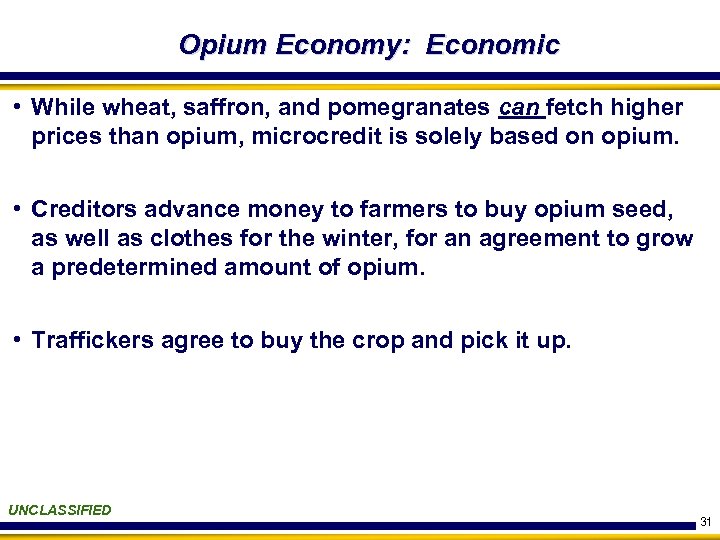 Opium Economy: Economic

• While wheat, saffron, and pomegranates can fetch higher prices than opium, microcredit is solely based on opium.

• Creditors advance money to farmers to buy opium seed, as well as clothes for the winter, for an agreement to grow a predetermined amount of opium.

• Traffickers agree to buy the crop and pick it up.

UNCLASSIFIED

31